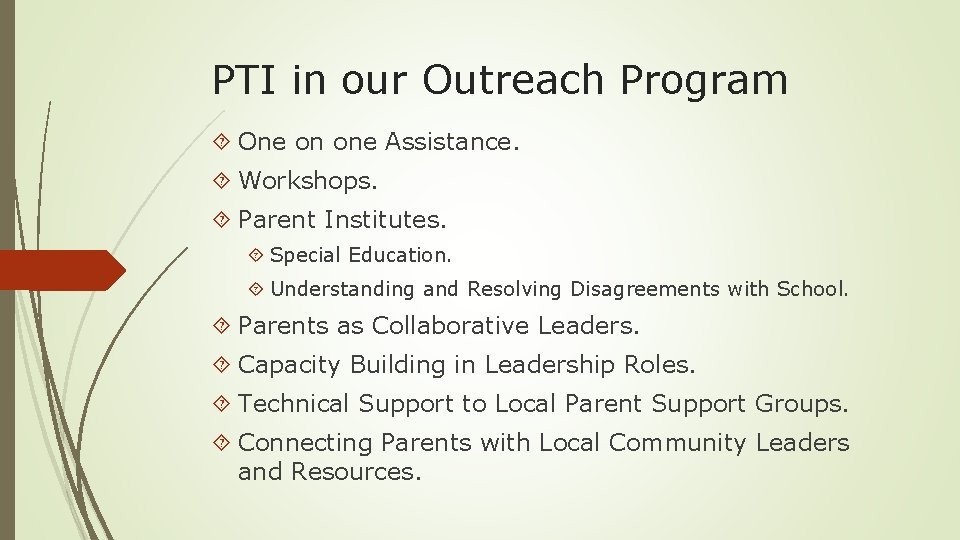 PTI in our Outreach Program

One on one Assistance.

Workshops.

Parent Institutes.

Special Education.

Understanding and Resolving Disagreements with School.

Parents as Collaborative Leaders.

Capacity Building in Leadership Roles.

Technical Support to Local Parent Support Groups.

Connecting Parents with Local Community Leaders and Resources.